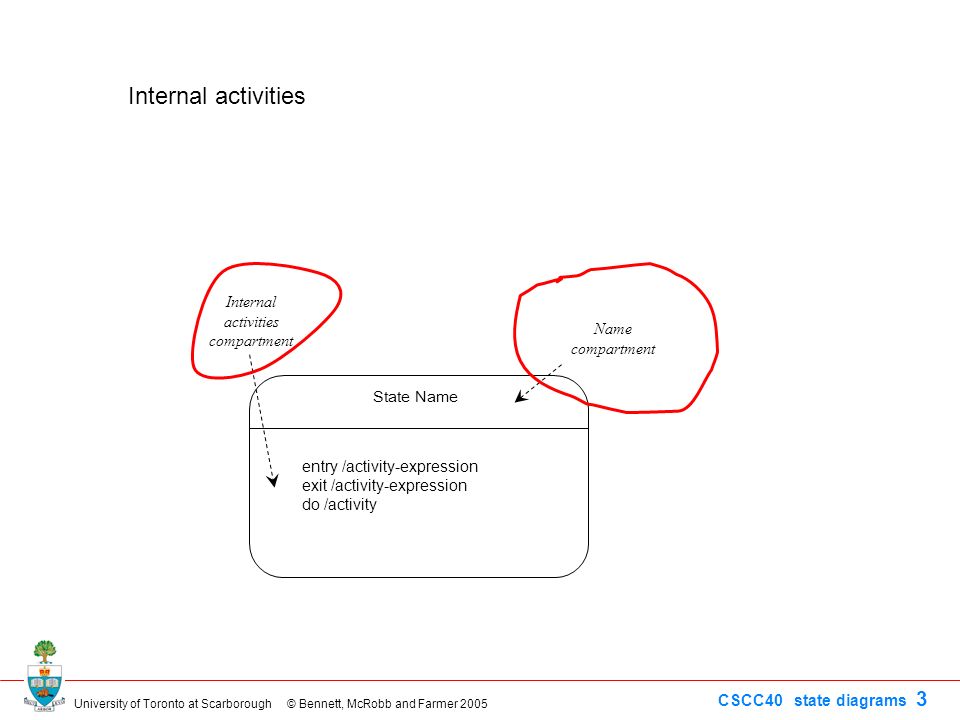 Internal activities

Internal activities compartment

Name compartment

State Name

entry /activity-expression
exit /activity-expression
do /activity

University of Toronto at Scarborough © Bennett, McRobb and Farmer 2005

CSCC40 state diagrams 3